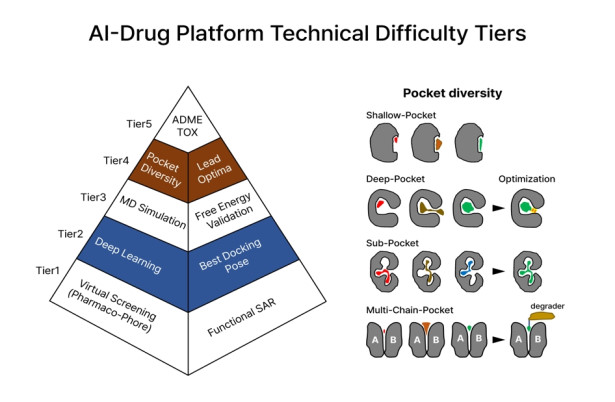 AI-Drug Platform Technical Difficulty Tiers

Tier5
ADME TOX

Tier4
Pocket Diversity
Lead Optima

Tier3
MD Simulation
Free Energy Validation

Tier2
Deep Learning
Best Docking Pose

Tier1
Virtual Screening (Pharmaco-Phore)
Functional SAR

Pocket diversity

Shallow-Pocket

Deep-Pocket
Optimization

Sub-Pocket

Multi-Chain-Pocket
degrader
A B
A B
A B
A B